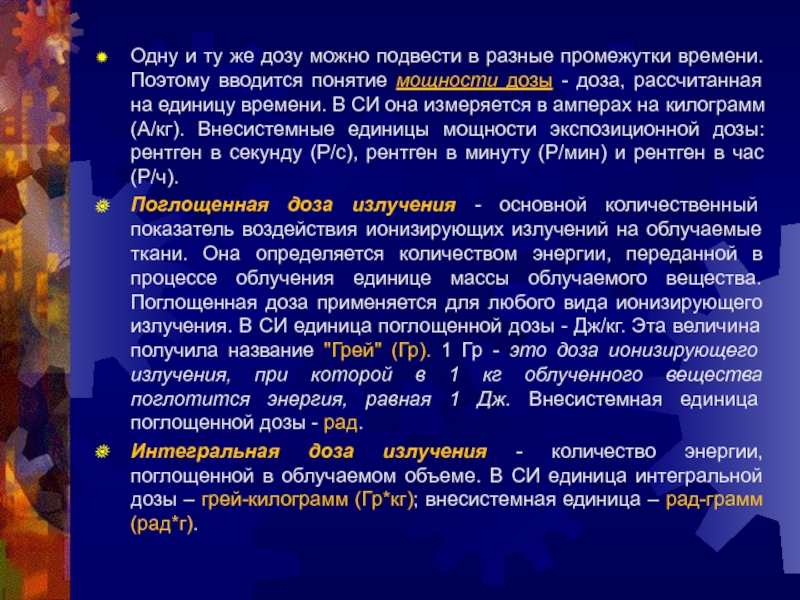 Одну и ту же дозу можно подвести в разные промежутки времени. Поэтому вводится понятие мощности дозы - доза, рассчитанная на единицу времени. В СИ она измеряется в амперах на килограмм (А/кг). Внесистемные единицы мощности экспозиционной дозы: рентген в секунду (Р/с), рентген в минуту (Р/мин) и рентген в час (Р/ч).

Поглощенная доза излучения - основной количественный показатель воздействия ионизирующих излучений на облучаемые ткани. Она определяется количеством энергии, переданной в процессе облучения единице массы облучаемого вещества. Поглощенная доза применяется для любого вида ионизирующего излучения. В СИ единица поглощенной дозы - Дж/кг. Эта величина получила название "Грей" (Гр). 1 Гр - это доза ионизирующего излучения, при которой в 1 кг облученного вещества поглотится энергия, равная 1 Дж. Внесистемная единица поглощенной дозы - рад.

Интегральная доза излучения - количество энергии, поглощенной в облучаемом объеме. В СИ единица интегральной дозы – грей-килограмм (Гр*кг); внесистемная единица – рад-грамм (рад*г).